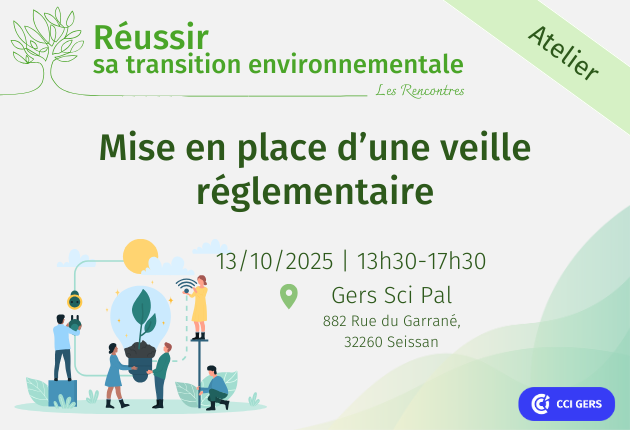 Réussir sa transition environnementale
Les Rencontres

Atelier

Mise en place d'une veille réglementaire

13/10/2025 | 13h30-17h30

Gers Sci Pal
882 Rue du Garrané,
32260 Seissan

CCI GERS